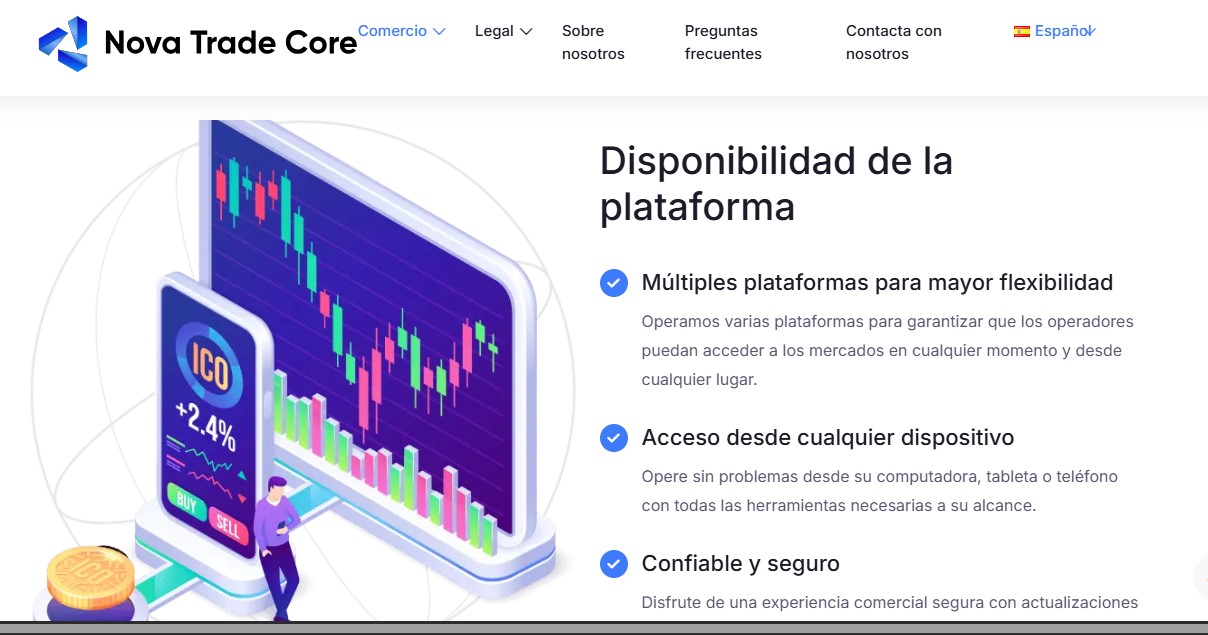 Nova Trade Core

Comercio Legal Sobre nosotros Preguntas frecuentes Contacta con nosotros Español

ICO
+2.4%
BUY SELL

Disponibilidad de la plataforma

Múltiples plataformas para mayor flexibilidad

Operamos varias plataformas para garantizar que los operadores puedan acceder a los mercados en cualquier momento y desde cualquier lugar.

Acceso desde cualquier dispositivo

Opere sin problemas desde su computadora, tableta o teléfono con todas las herramientas necesarias a su alcance.

Confiable y seguro

Disfrute de una experiencia comercial segura con actualizaciones